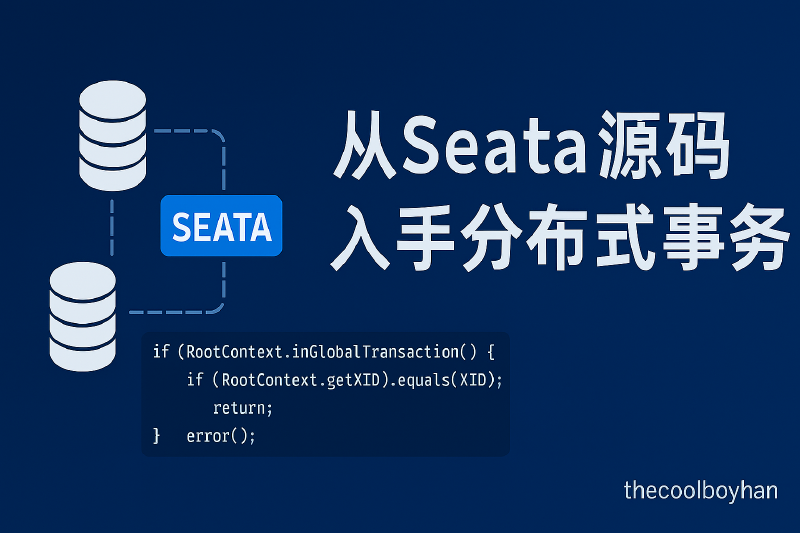 SEATA

从Seata源码
入手分布式事务

if (RootContext.inGlobalTransaction() {
 if (RootContext.getXID).equals(XID);
 return;
} error();

thecoolboyhan